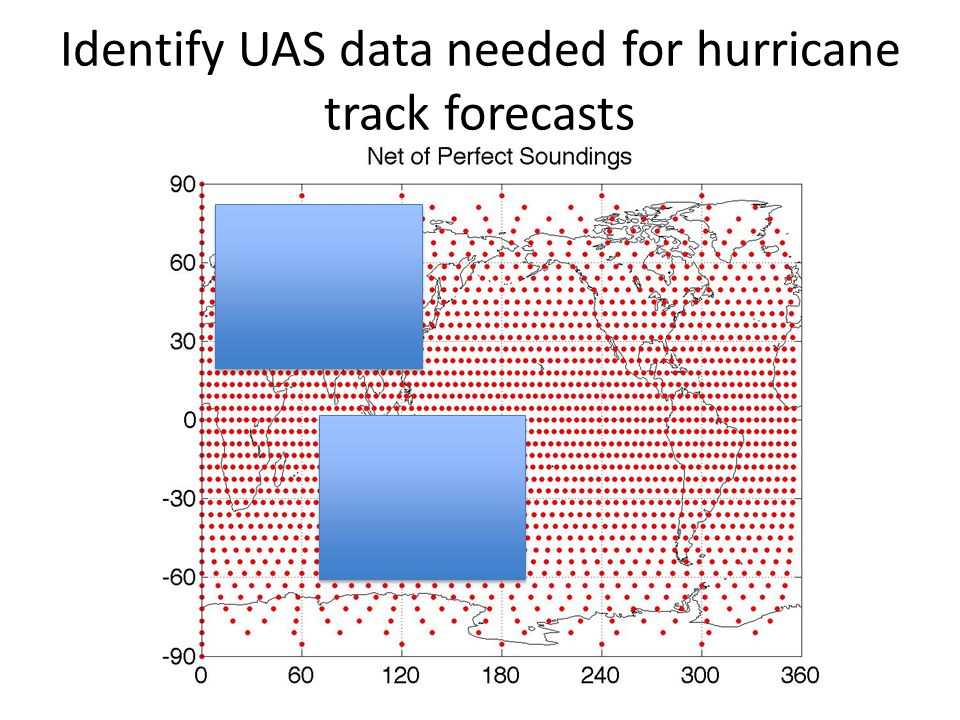 Identify UAS data needed for hurricane track forecasts

Net of Perfect Soundings

90
60
30
0
-30
-60
-90

0 60 120 180 240 300 360